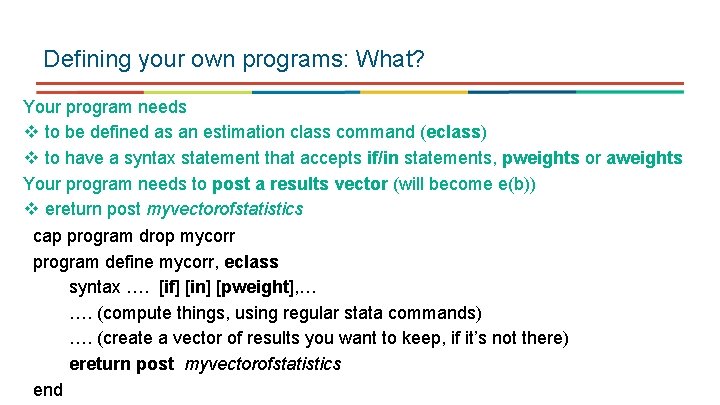 Defining your own programs: What?

Your program needs
❖ to be defined as an estimation class command (eclass)
❖ to have a syntax statement that accepts if/in statements, pweights or aweights
Your program needs to post a results vector (will become e(b))
❖ ereturn post myvectorofstatistics

cap program drop mycorr
program define mycorr, eclass
syntax …. [if] [in] [pweight],…
…. (compute things, using regular stata commands)
…. (create a vector of results you want to keep, if it's not there)
ereturn post myvectorofstatistics
end